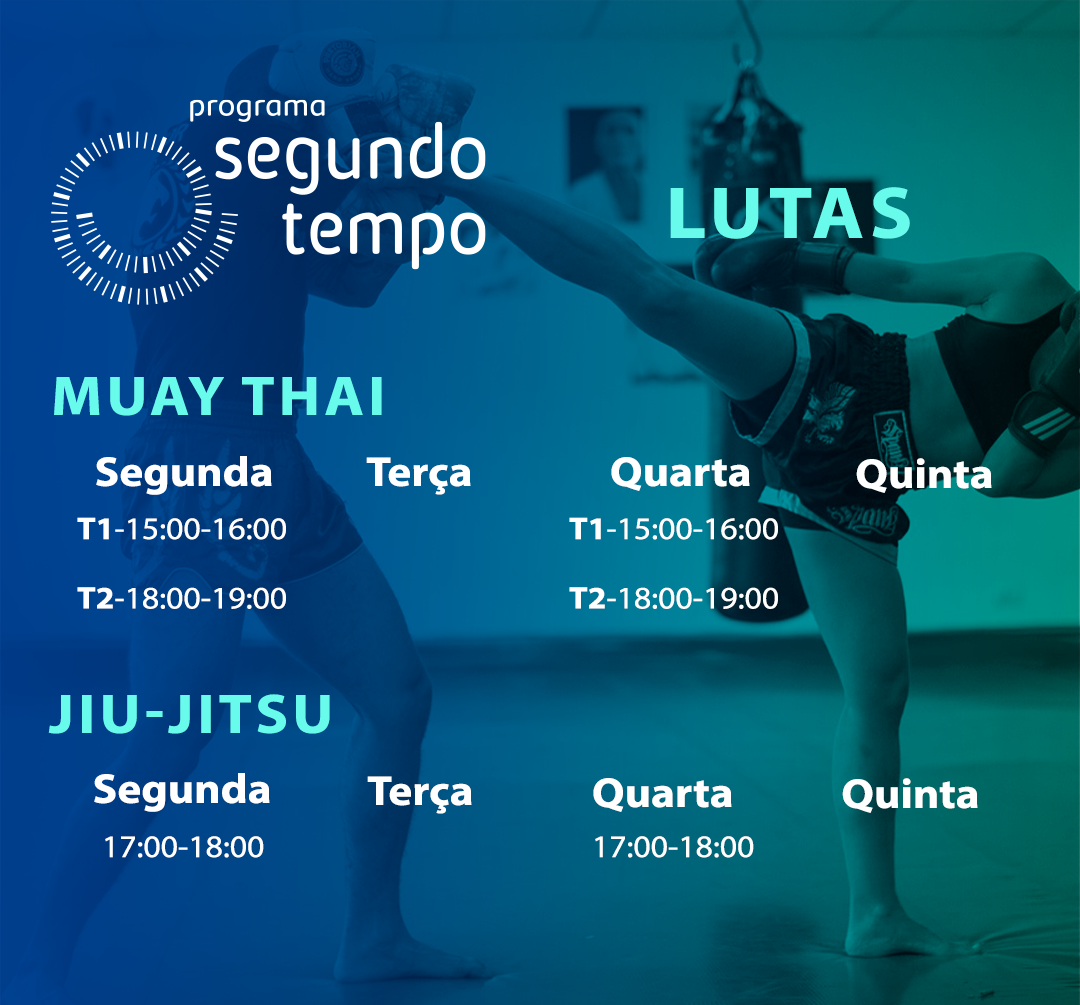 programa
segundo
tempo

LUTAS

MUAY THAI

| Segunda | Terça | Quarta | Quinta |
|---|---|---|---|
| T1-15:00-16:00 | | T1-15:00-16:00 | |
| T2-18:00-19:00 | | T2-18:00-19:00 | |

JIU-JITSU

| Segunda | Terça | Quarta | Quinta |
|---|---|---|---|
| 17:00-18:00 | | 17:00-18:00 | |